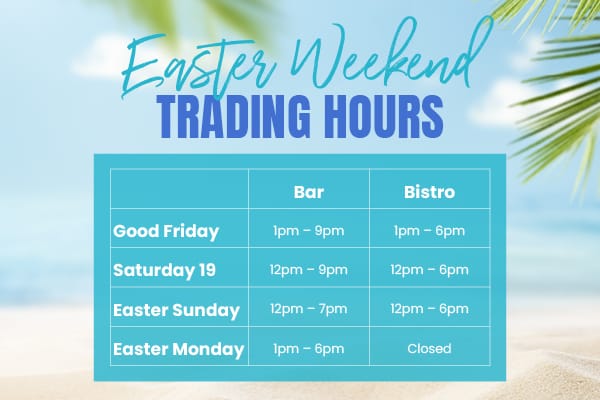 Easter Weekend
TRADING HOURS

| | Bar | Bistro |
|---|---|---|
| Good Friday | 1pm – 9pm | 1pm – 6pm |
| Saturday 19 | 12pm – 9pm | 12pm – 6pm |
| Easter Sunday | 12pm – 7pm | 12pm – 6pm |
| Easter Monday | 1pm – 6pm | Closed |